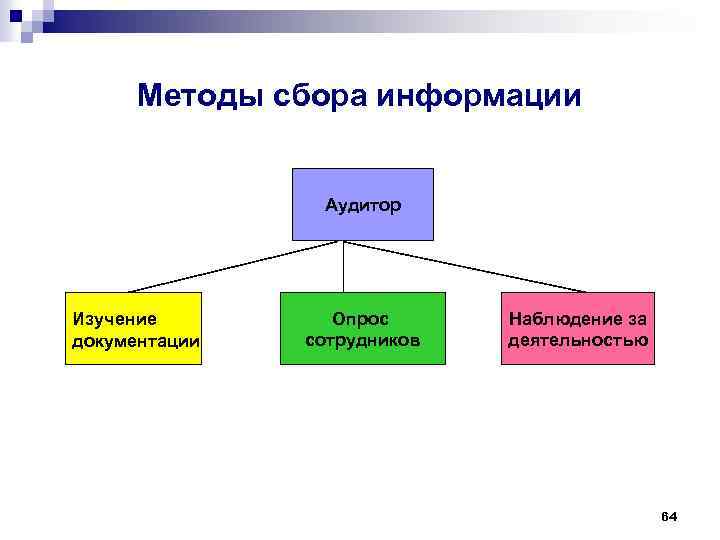 Методы сбора информации

Аудитор

Изучение документации

Опрос сотрудников

Наблюдение за деятельностью

64